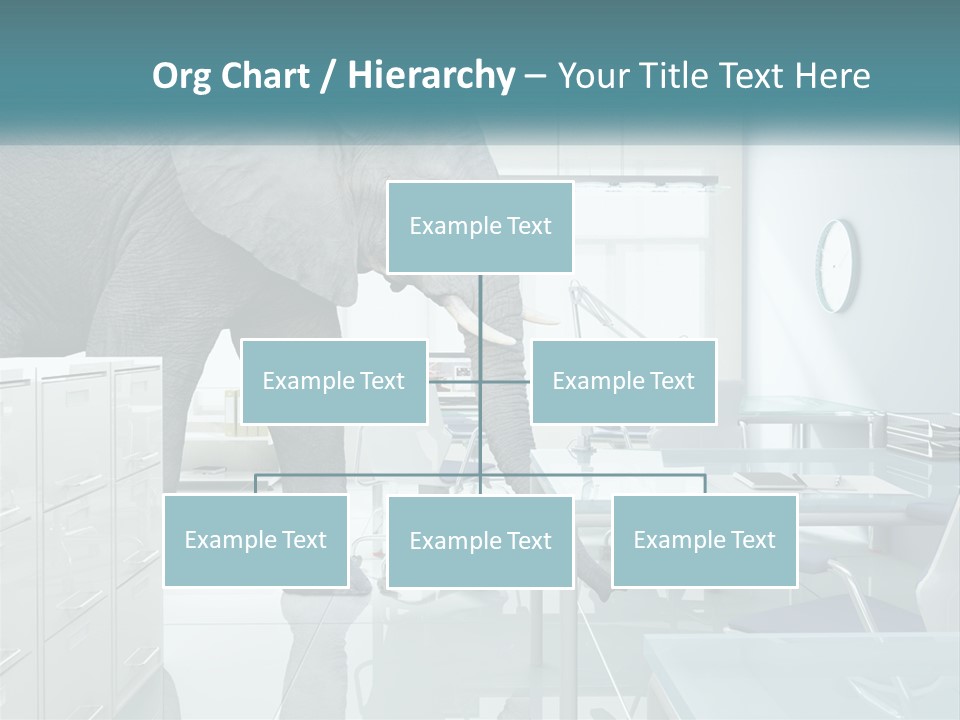 Org Chart / Hierarchy – Your Title Text Here

Example Text

Example Text

Example Text

Example Text

Example Text

Example Text